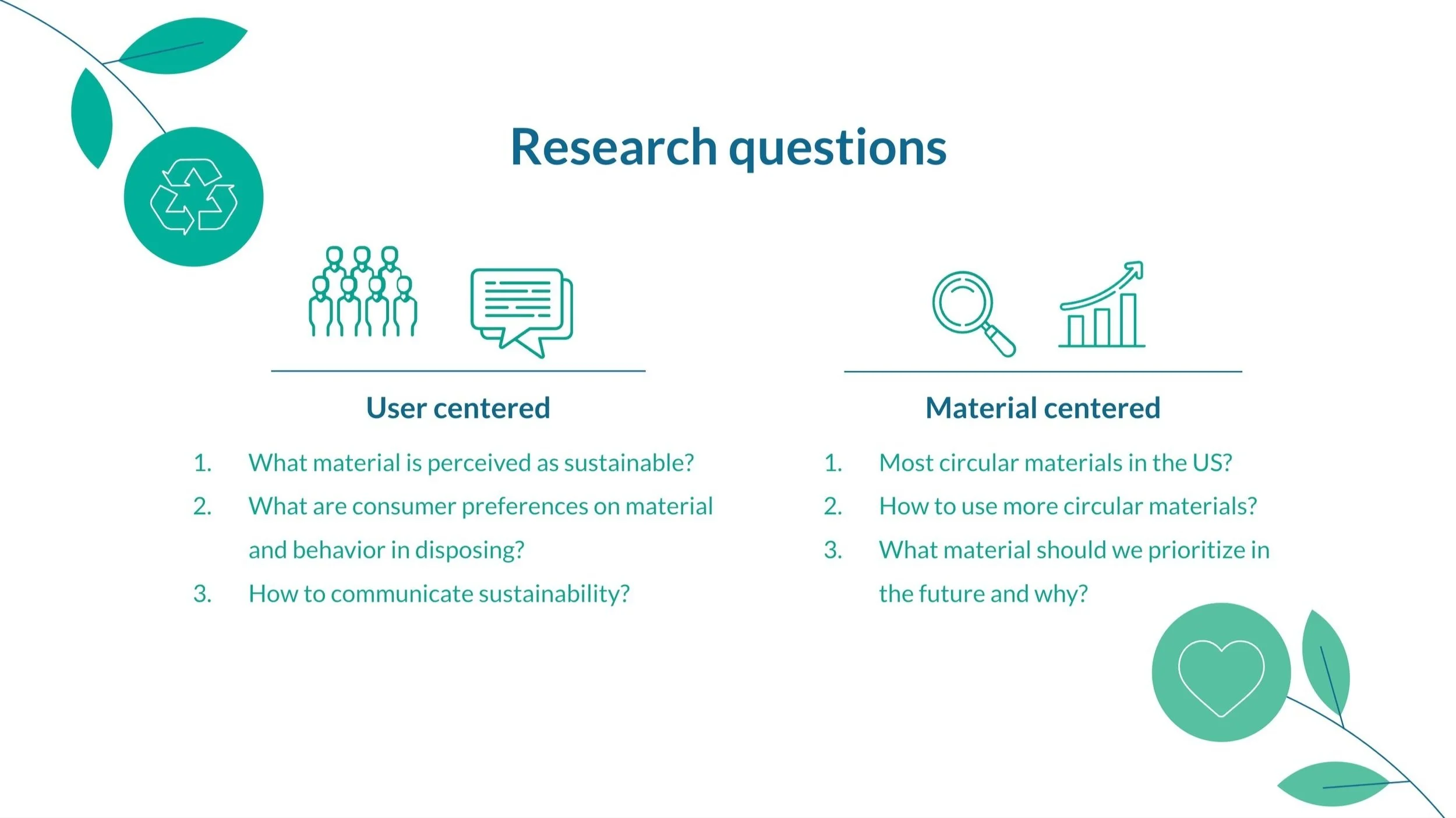 Research questions

User centered

1. What material is perceived as sustainable?
2. What are consumer preferences on material and behavior in disposing?
3. How to communicate sustainability?

Material centered

1. Most circular materials in the US?
2. How to use more circular materials?
3. What material should we prioritize in the future and why?